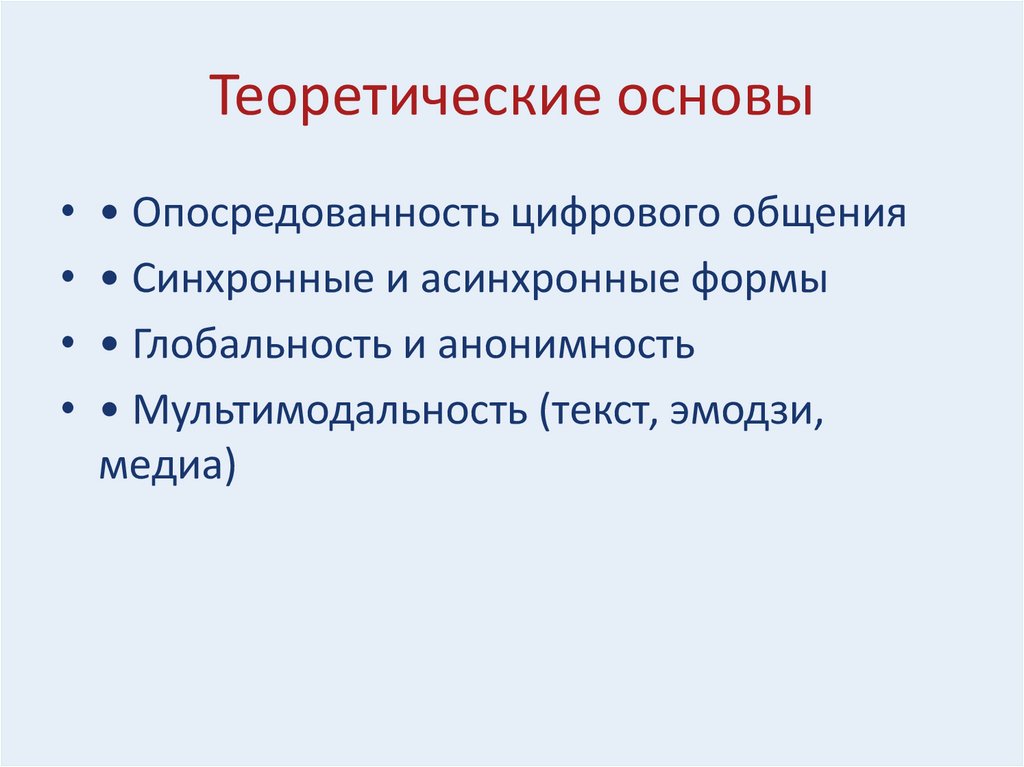 Теоретические основы

• • Опосредованность цифрового общения
• • Синхронные и асинхронные формы
• • Глобальность и анонимность
• • Мультимодальность (текст, эмодзи, медиа)